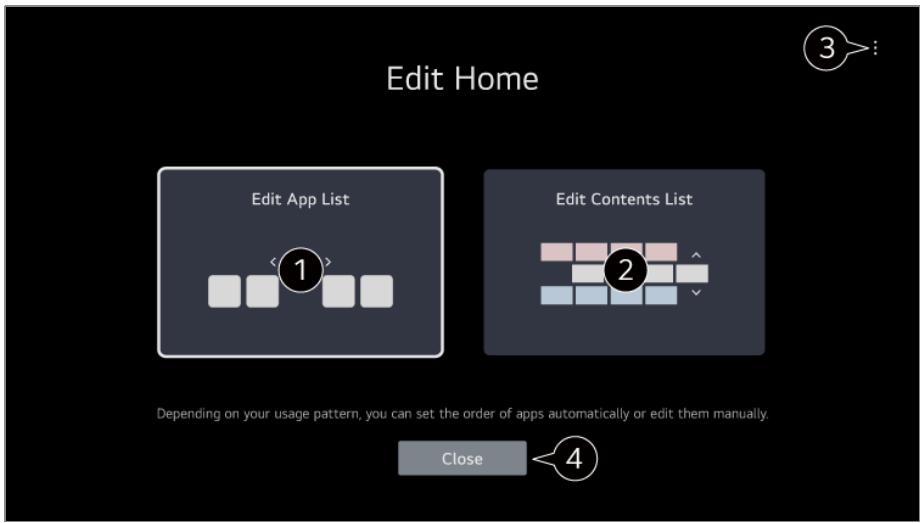 3

Edit Home

Edit App List

1

Edit Contents List

2

Depending on your usage pattern, you can set the order of apps automatically or edit them manually.

Close

4